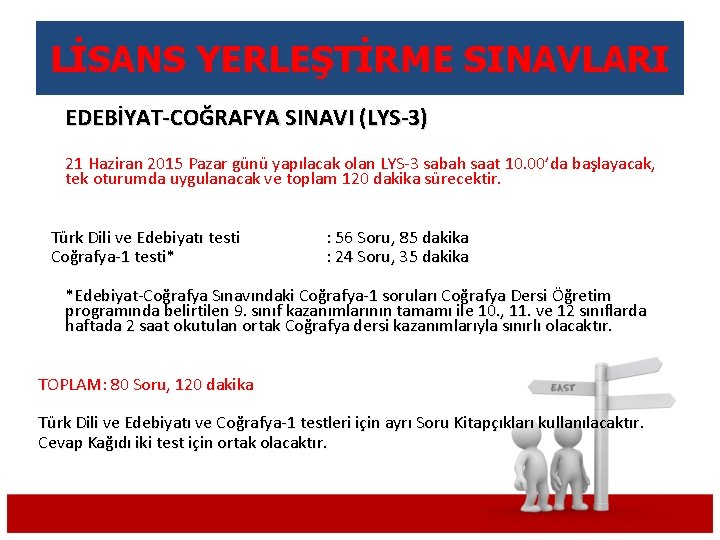 LİSANS YERLEŞTİRME SINAVLARI

EDEBİYAT-COĞRAFYA SINAVI (LYS-3)

21 Haziran 2015 Pazar günü yapılacak olan LYS-3 sabah saat 10.00'da başlayacak, tek oturumda uygulanacak ve toplam 120 dakika sürecektir.

Türk Dili ve Edebiyatı testi : 56 Soru, 85 dakika
Coğrafya-1 testi* : 24 Soru, 35 dakika

*Edebiyat-Coğrafya Sınavındaki Coğrafya-1 soruları Coğrafya Dersi Öğretim programında belirtilen 9. sınıf kazanımlarının tamamı ile 10., 11. ve 12 sınıflarda haftada 2 saat okutulan ortak Coğrafya dersi kazanımlarıyla sınırlı olacaktır.

TOPLAM: 80 Soru, 120 dakika

Türk Dili ve Edebiyatı ve Coğrafya-1 testleri için ayrı Soru Kitapçıkları kullanılacaktır.
Cevap Kağıdı iki test için ortak olacaktır.

EAST